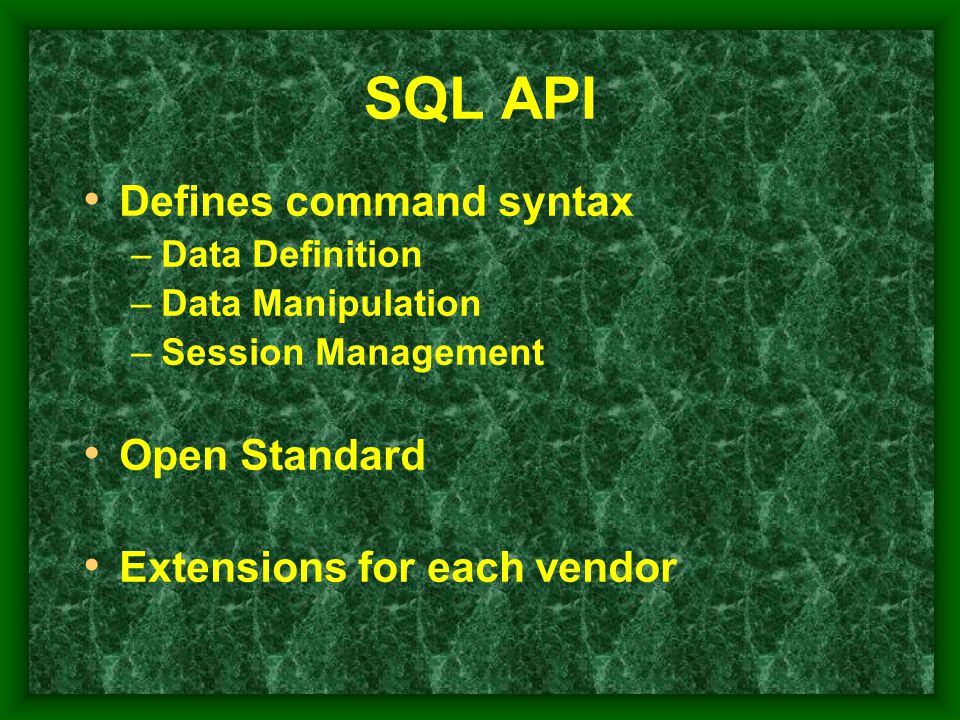 SQL API

• Defines command syntax
– Data Definition
– Data Manipulation
– Session Management

• Open Standard

• Extensions for each vendor